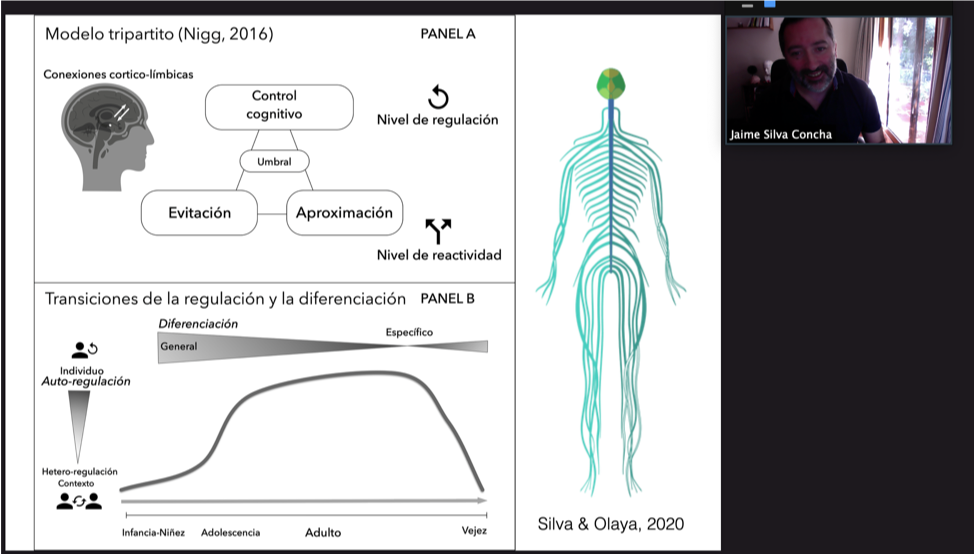 Modelo tripartito (Nigg, 2016)

PANEL A

Conexiones cortico-límbicas

Control cognitivo

Nivel de regulación

Umbral

Evitación

Aproximación

Nivel de reactividad

Transiciones de la regulación y la diferenciación

PANEL B

Diferenciación

General

Específico

Individuo

Auto-regulación

Hetero-regulación

Contexto

Infancia-Niñez

Adolescencia

Adulto

Vejez

Silva & Olaya, 2020

Jaime Silva Concha